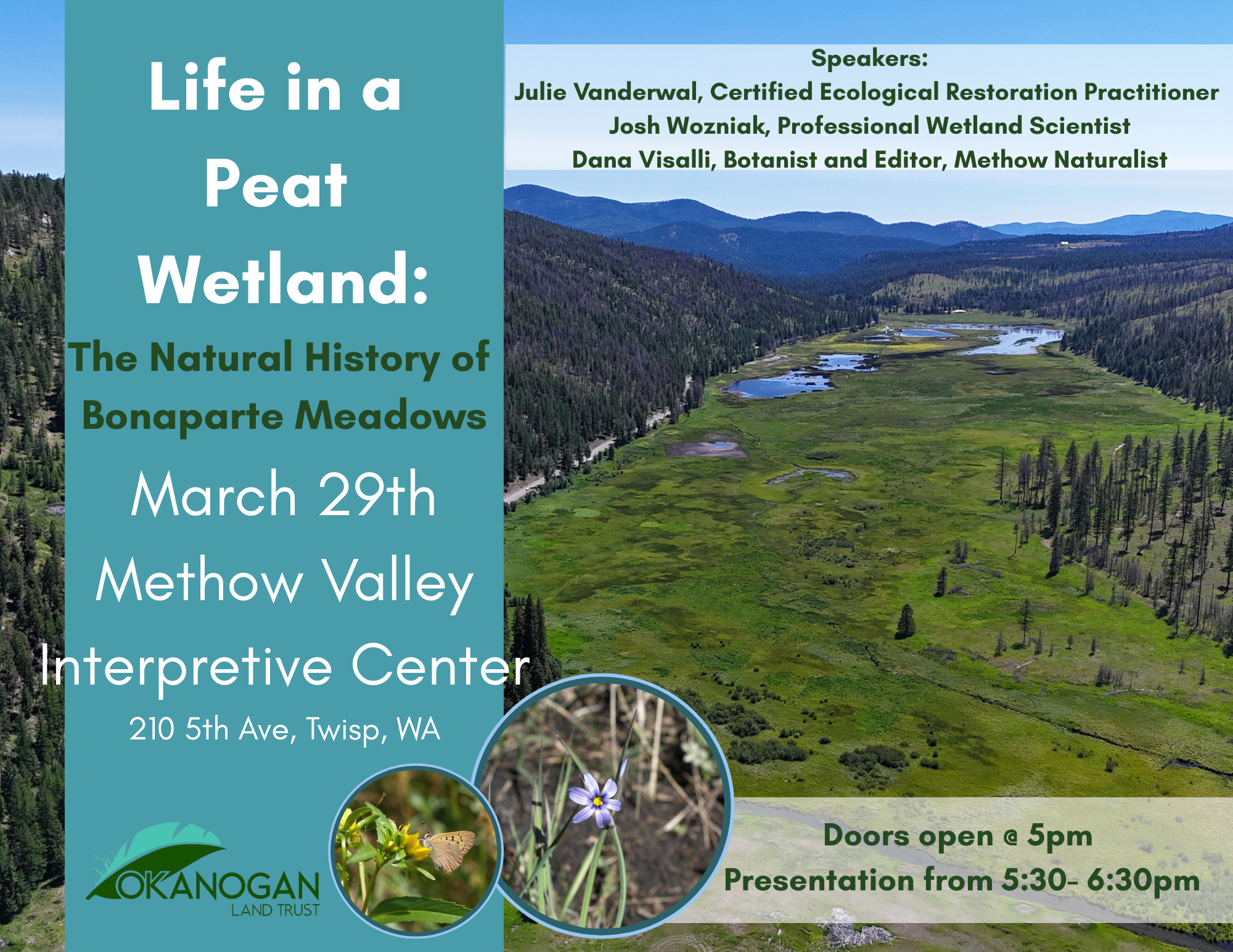 Life in a Peat Wetland:

The Natural History of Bonaparte Meadows

March 29th
Methow Valley Interpretive Center
210 5th Ave, Twisp, WA

OKANOGAN
LAND TRUST

Speakers:
Julie Vanderwal, Certified Ecological Restoration Practitioner
Josh Wozniak, Professional Wetland Scientist
Dana Visalli, Botanist and Editor, Methow Naturalist

Doors open @ 5pm
Presentation from 5:30- 6:30pm